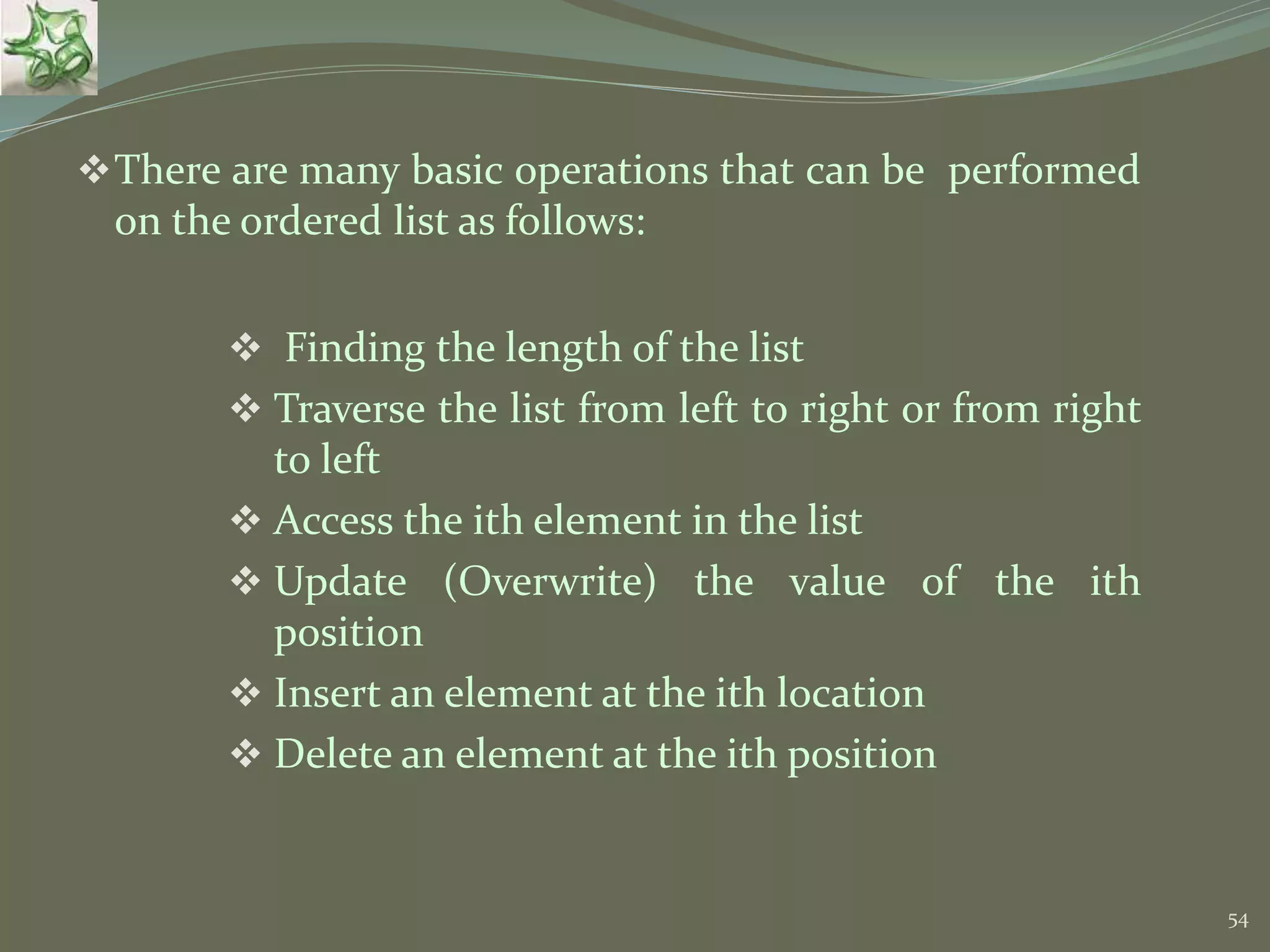 ❖ There are many basic operations that can be performed on the ordered list as follows:

❖ Finding the length of the list

❖ Traverse the list from left to right or from right to left

❖ Access the ith element in the list

❖ Update (Overwrite) the value of the ith position

❖ Insert an element at the ith location

❖ Delete an element at the ith position

54